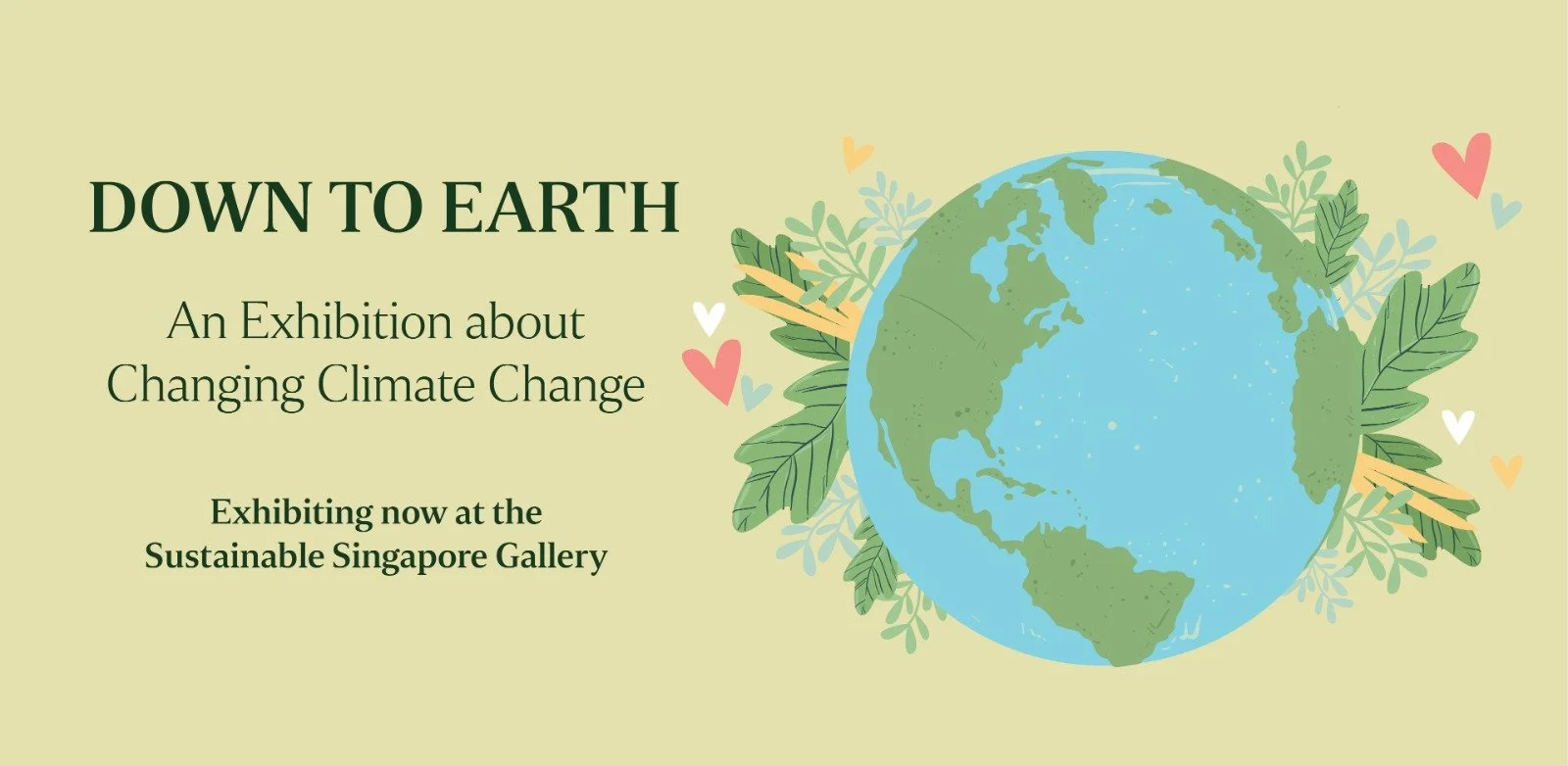 DOWN TO EARTH

An Exhibition about Changing Climate Change

Exhibiting now at the Sustainable Singapore Gallery